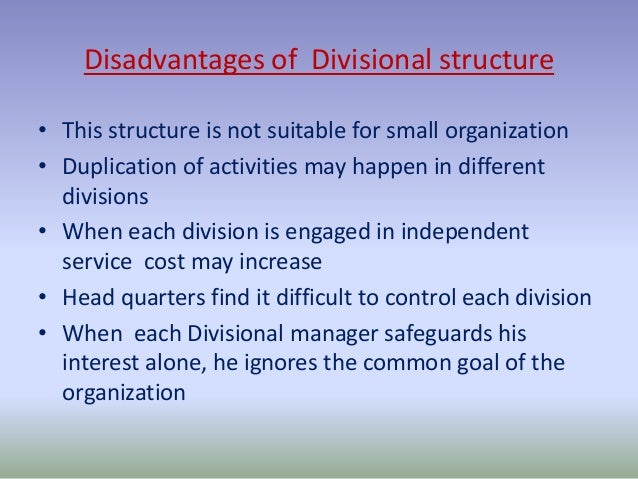 Disadvantages of  Divisional structure

• This structure is not suitable for small organization
• Duplication of activities may happen in different divisions
• When each division is engaged in independent service  cost may increase
• Head quarters find it difficult to control each division
• When  each Divisional manager safeguards his interest alone, he ignores the common goal of the organization